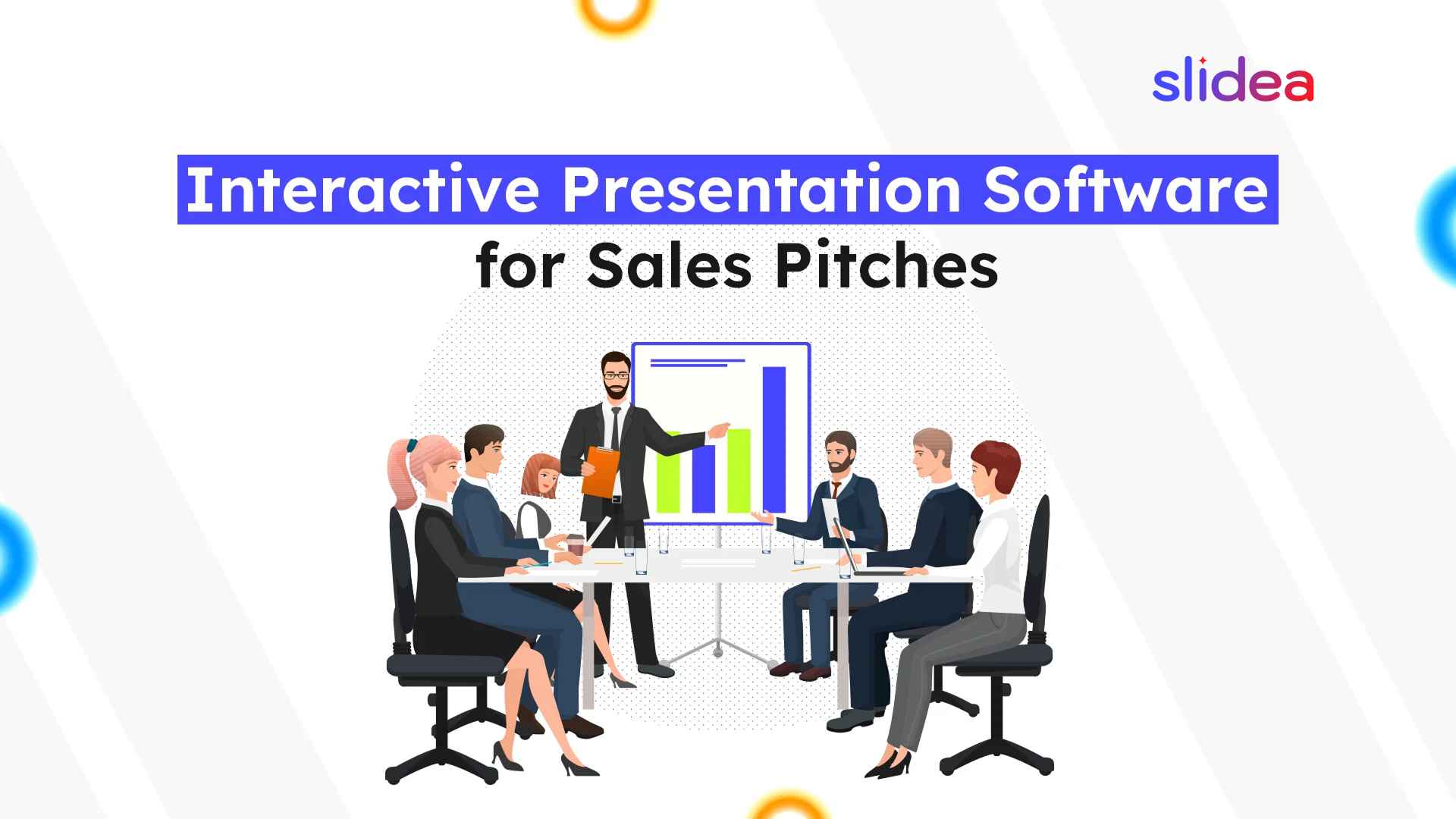 slidea

Interactive Presentation Software for Sales Pitches